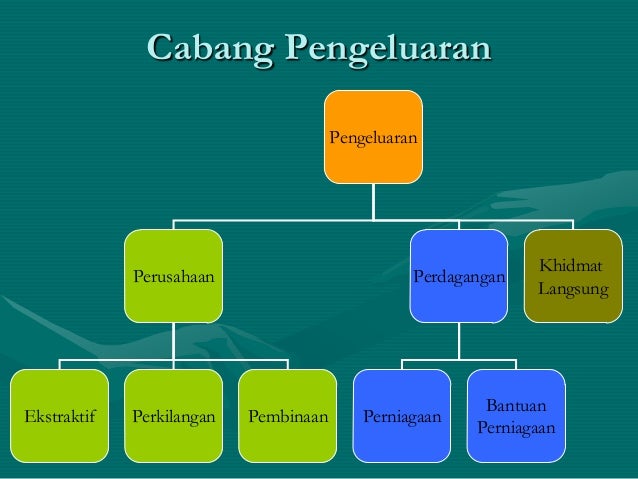 Cabang Pengeluaran

Pengeluaran

Perusahaan

Perdagangan

Khidmat Langsung

Ekstraktif

Perkilangan

Pembinaan

Perniagaan

Bantuan Perniagaan